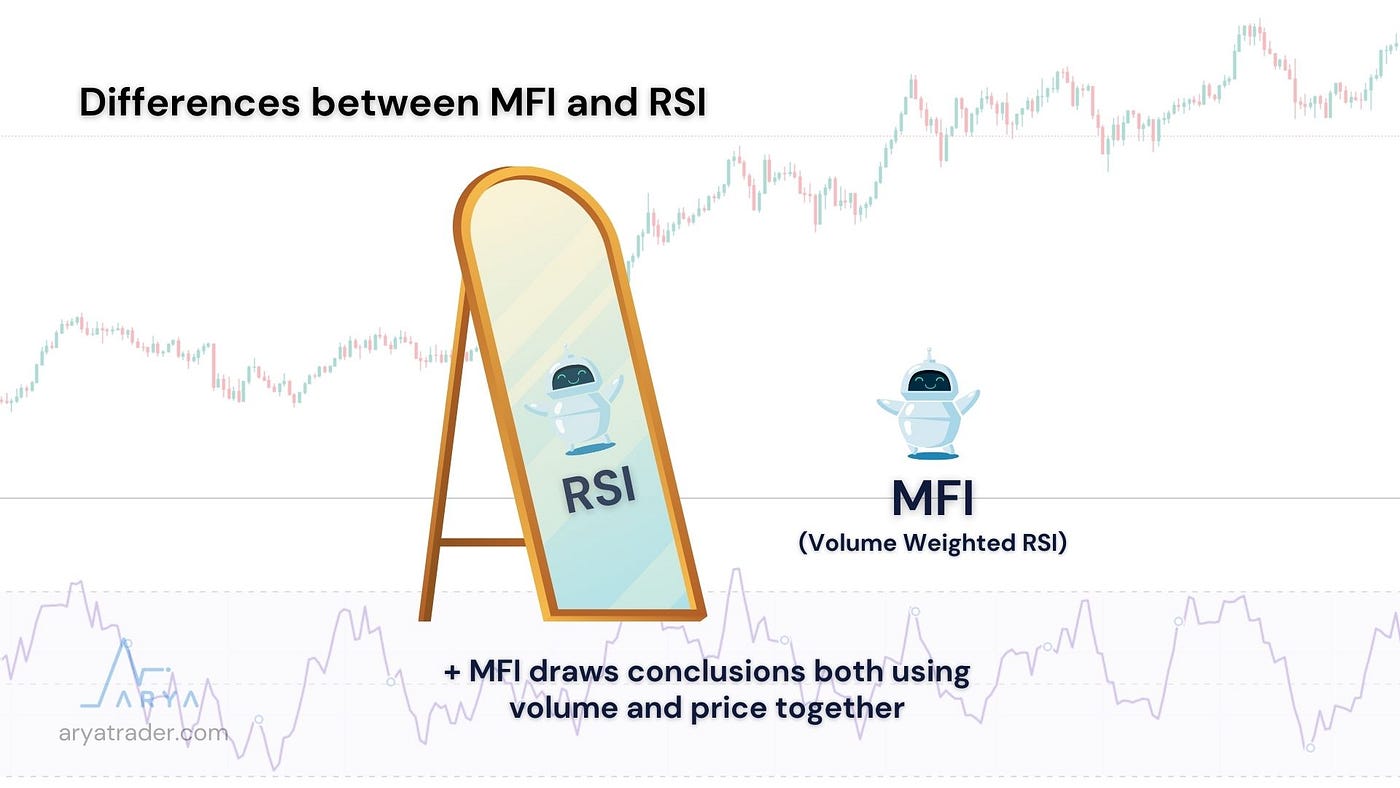 Differences between MFI and RSI

RSI

MFI
(Volume Weighted RSI)

+ MFI draws conclusions both using volume and price together

ARYA
aryatrader.com